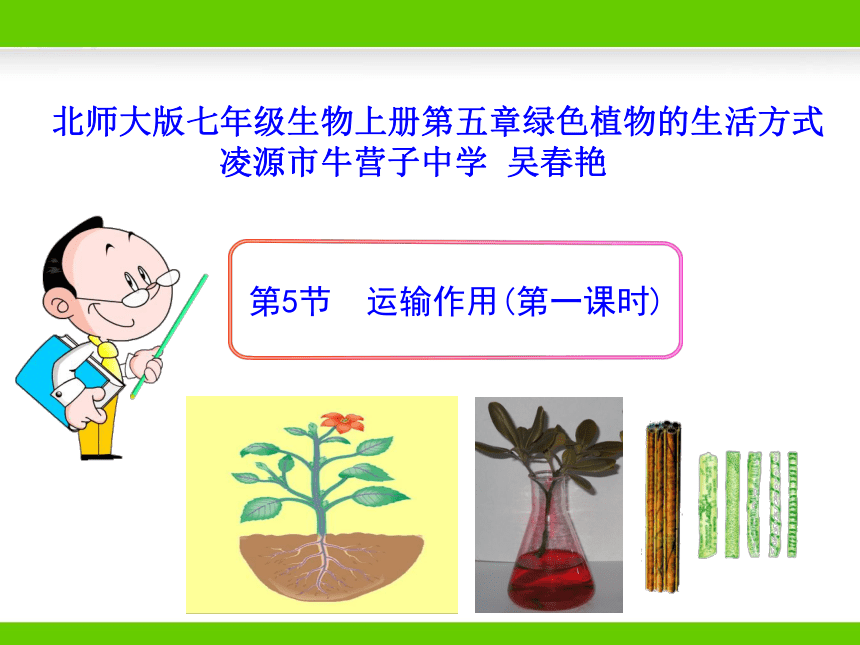 北师大版七年级生物上册第五章绿色植物的生活方式
凌源市牛营子中学 吴春艳

第5节 运输作用(第一课时)